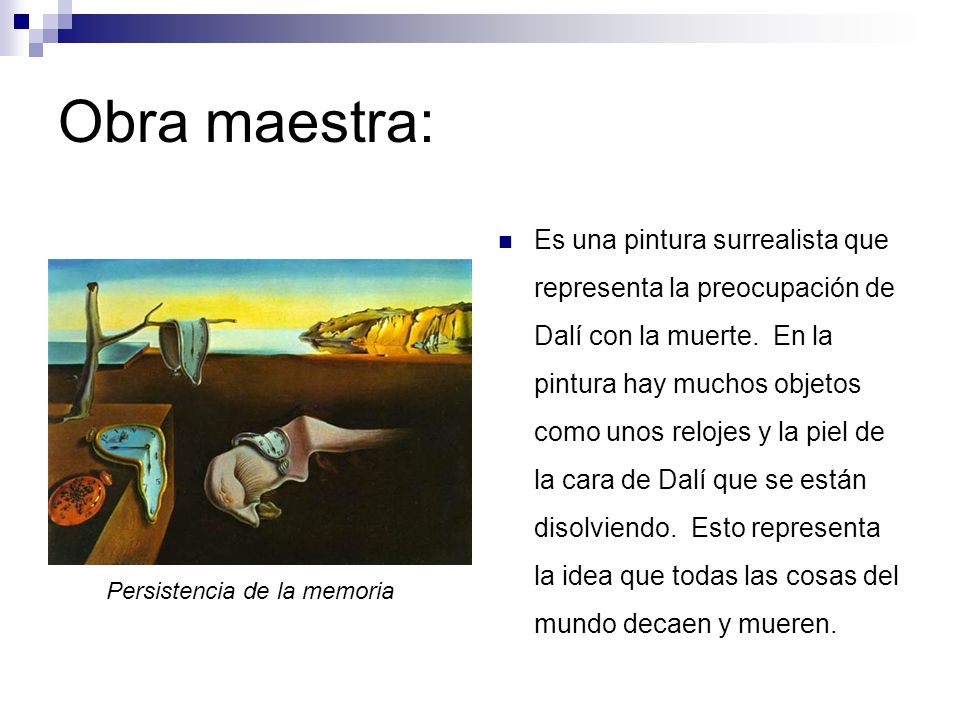 Obra maestra:

Persistencia de la memoria

Es una pintura surrealista que representa la preocupación de Dalí con la muerte.  En la pintura hay muchos objetos como unos relojes y la piel de la cara de Dalí que se están disolviendo.  Esto representa la idea que todas las cosas del mundo decaen y mueren.